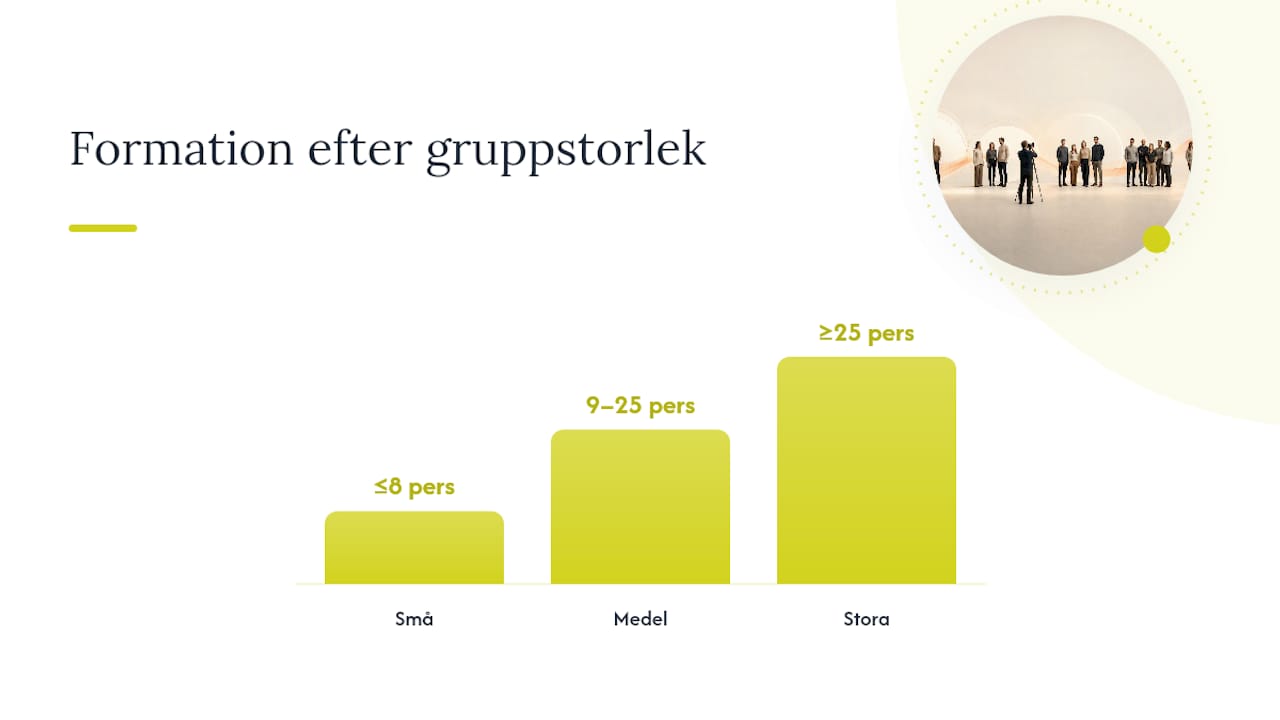 Formation efter gruppstorlek

≤8 pers

9–25 pers

≥25 pers

Små

Medel

Stora